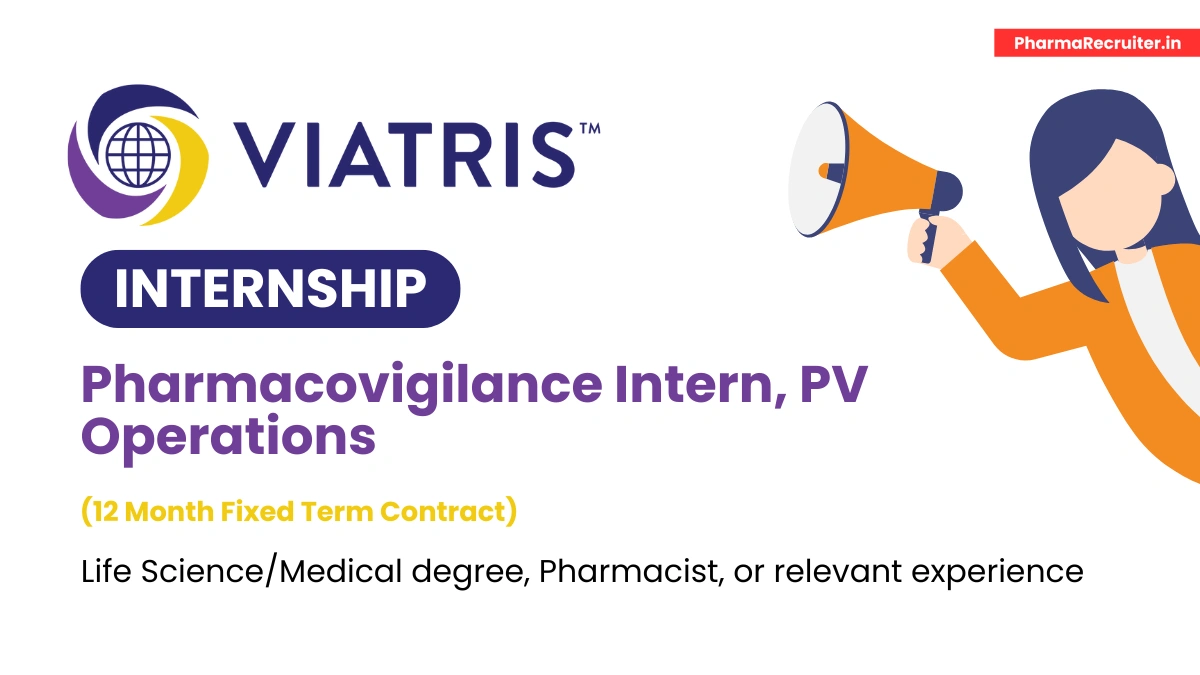 PharmaRecruiter.in

VIATRIS™

INTERNSHIP

Pharmacovigilance Intern, PV Operations

(12 Month Fixed Term Contract)

Life Science/Medical degree, Pharmacist, or relevant experience